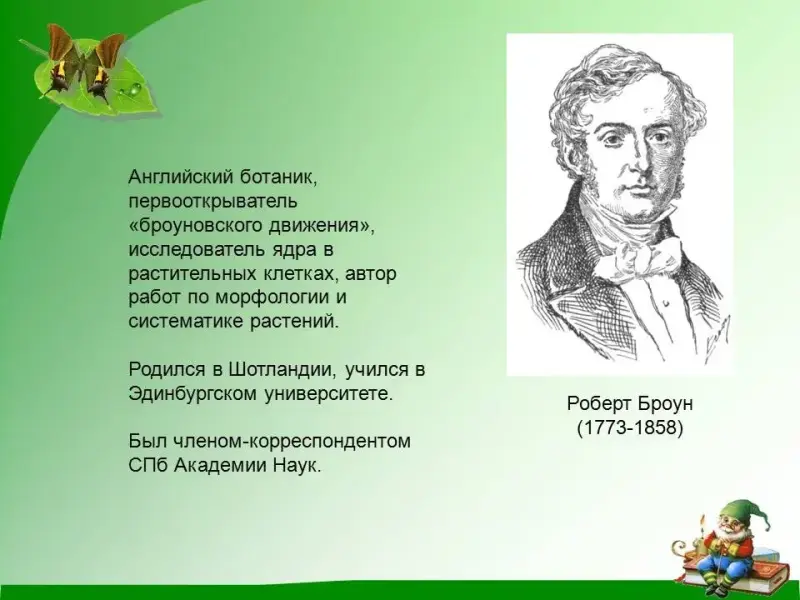 Английский ботаник, первооткрыватель «броуновского движения», исследователь ядра в растительных клетках, автор работ по морфологии и систематике растений.

Родился в Шотландии, учился в Эдинбургском университете.

Был членом-корреспондентом СПб Академии Наук.

Роберт Броун
(1773-1858)